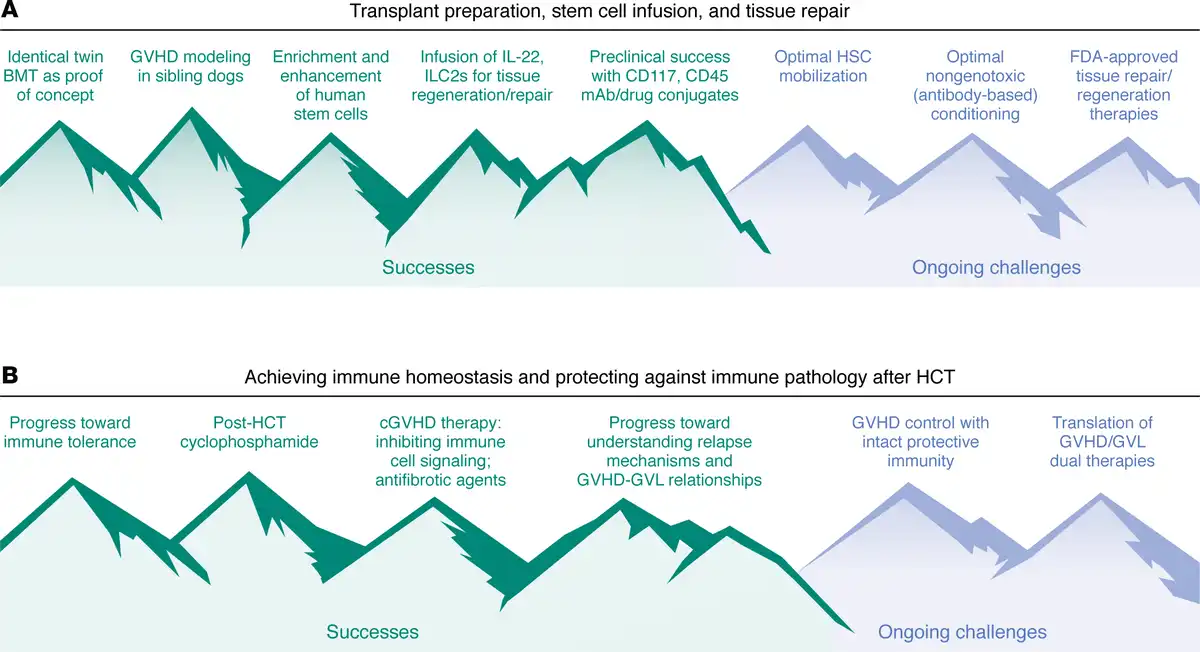 A

Transplant preparation, stem cell infusion, and tissue repair

Identical twin BMT as proof of concept

GVHD modeling in sibling dogs

Enrichment and enhancement of human stem cells

Infusion of IL-22, ILC2s for tissue regeneration/repair

Preclinical success with CD117, CD45 mAb/drug conjugates

Optimal HSC mobilization

Optimal nongenotoxic (antibody-based) conditioning

FDA-approved tissue repair/ regeneration therapies

Successes

Ongoing challenges

B

Achieving immune homeostasis and protecting against immune pathology after HCT

Progress toward immune tolerance

Post-HCT cyclophosphamide

cGVHD therapy: inhibiting immune cell signaling; antifibrotic agents

Progress toward understanding relapse mechanisms and GVHD-GVL relationships

GVHD control with intact protective immunity

Translation of GVHD/GVL dual therapies

Successes

Ongoing challenges